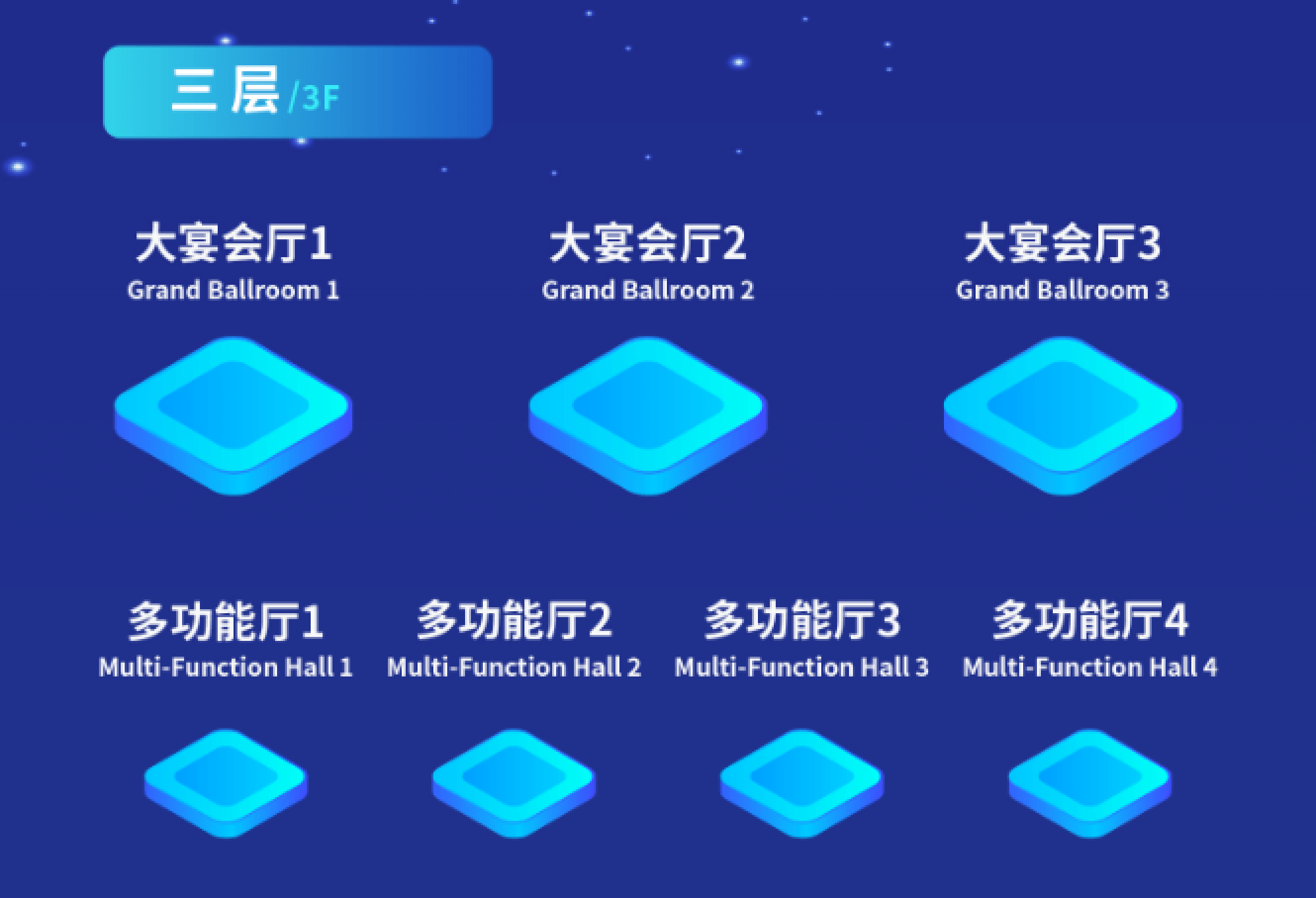 三层 /3F

大宴会厅1
Grand Ballroom 1

大宴会厅2
Grand Ballroom 2

大宴会厅3
Grand Ballroom 3

多功能厅1
Multi-Function Hall 1

多功能厅2
Multi-Function Hall 2

多功能厅3
Multi-Function Hall 3

多功能厅4
Multi-Function Hall 4